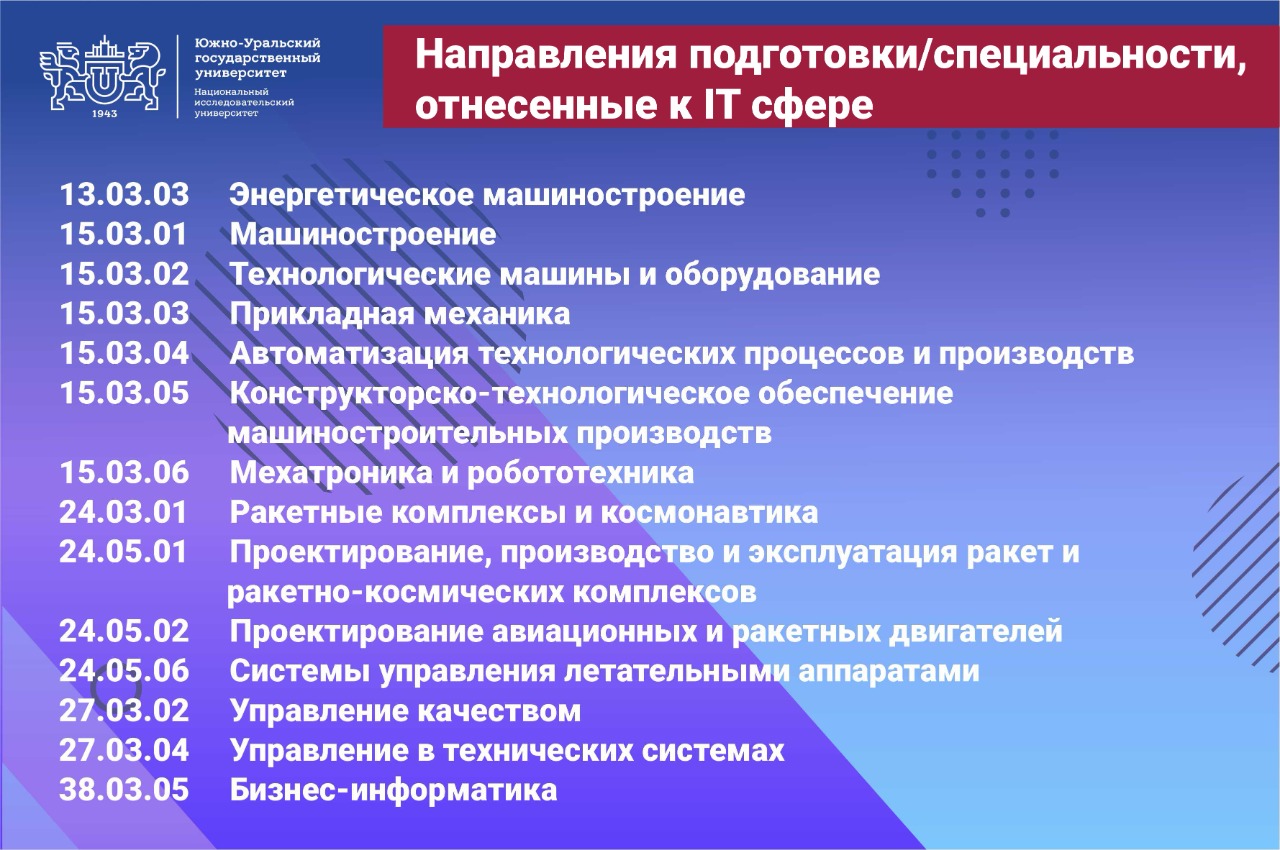 1943

Южно-Уральский государственный университет

Национальный исследовательский университет

Направления подготовки/специальности, отнесенные к IT сфере

13.03.03 Энергетическое машиностроение
15.03.01 Машиностроение
15.03.02 Технологические машины и оборудование
15.03.03 Прикладная механика
15.03.04 Автоматизация технологических процессов и производств
15.03.05 Конструкторско-технологическое обеспечение машиностроительных производств
15.03.06 Мехатроника и робототехника
24.03.01 Ракетные комплексы и космонавтика
24.05.01 Проектирование, производство и эксплуатация ракет и ракетно-космических комплексов
24.05.02 Проектирование авиационных и ракетных двигателей
24.05.06 Системы управления летательными аппаратами
27.03.02 Управление качеством
27.03.04 Управление в технических системах
38.03.05 Бизнес-информатика